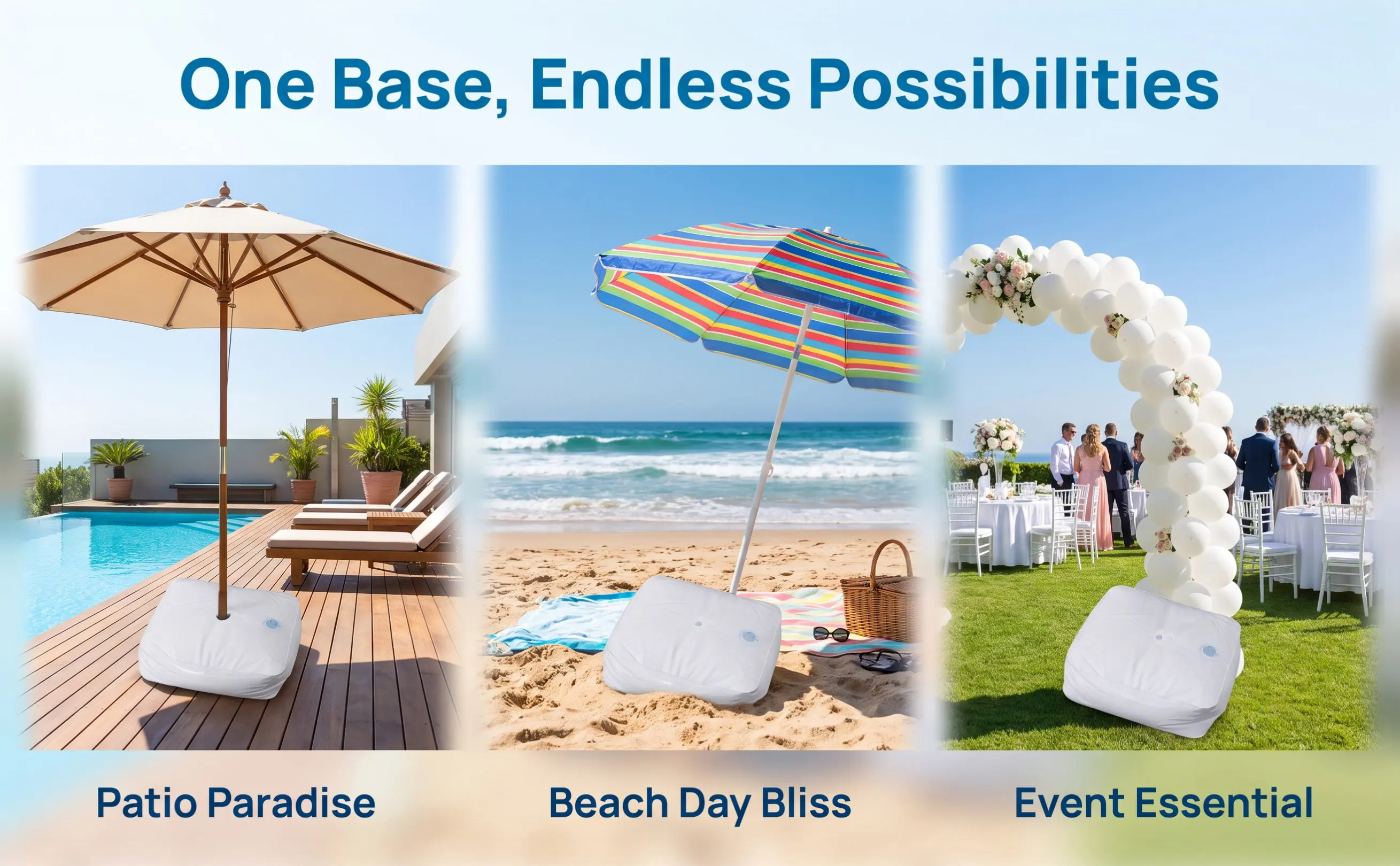 One Base, Endless Possibilities

Patio Paradise

Beach Day Bliss

Event Essential